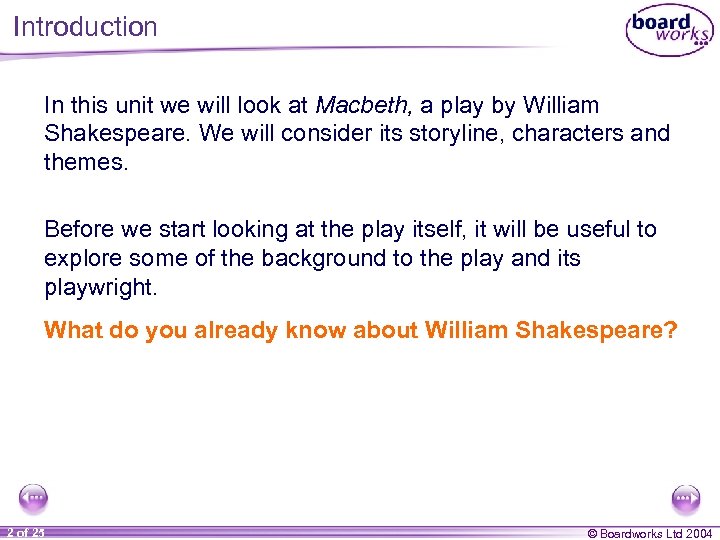 Introduction

board works

In this unit we will look at Macbeth, a play by William Shakespeare. We will consider its storyline, characters and themes.

Before we start looking at the play itself, it will be useful to explore some of the background to the play and its playwright.

What do you already know about William Shakespeare?

2 of 23

© Boardworks Ltd 2004